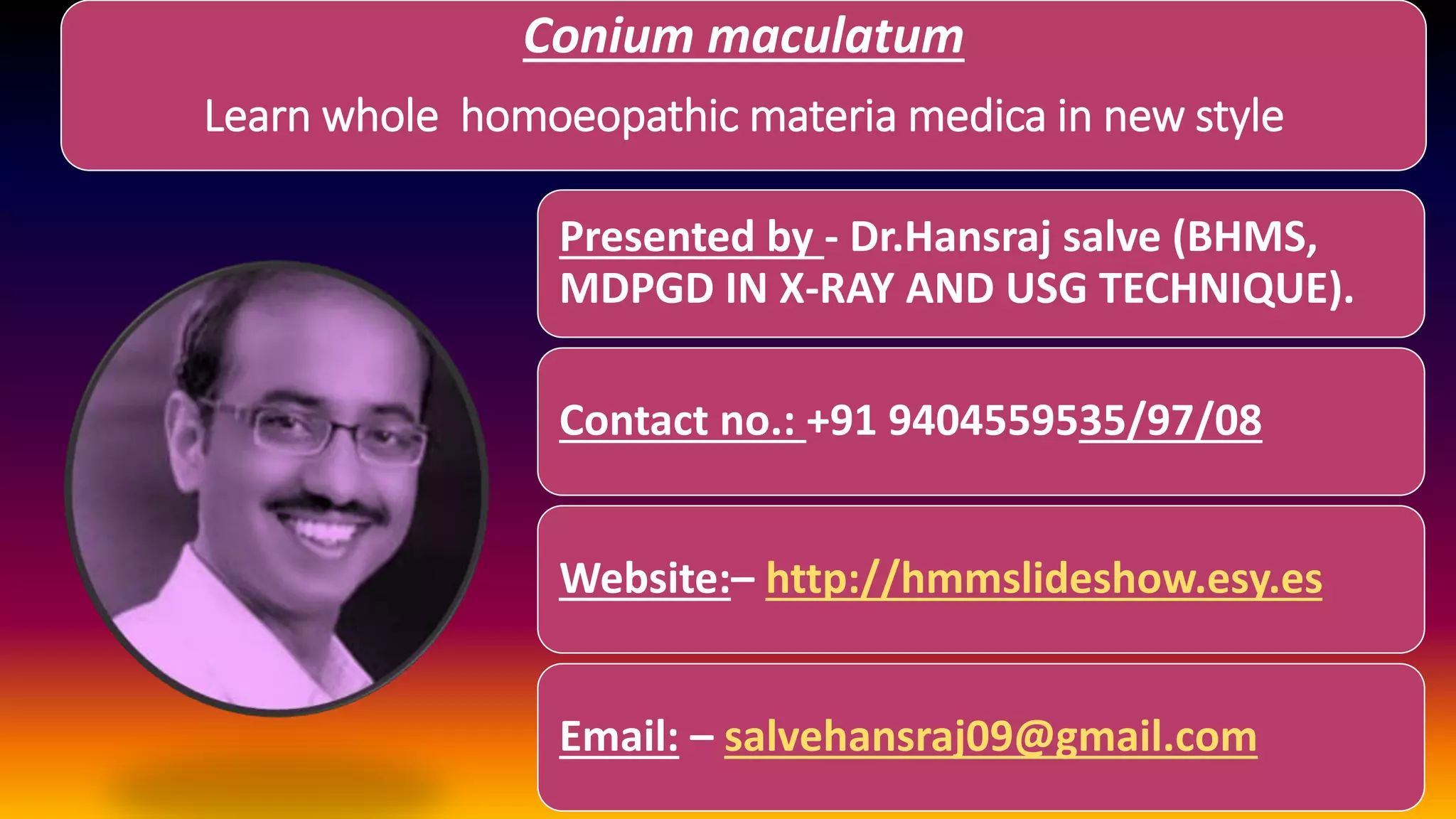 Conium maculatum

Learn whole homoeopathic materia medica in new style

Presented by - Dr.Hansraj salve (BHMS, MDPGD IN X-RAY AND USG TECHNIQUE).

Contact no.: +91 9404559535/97/08

Website:– http://hmmslideshow.esy.es

Email: – salvehansraj09@gmail.com